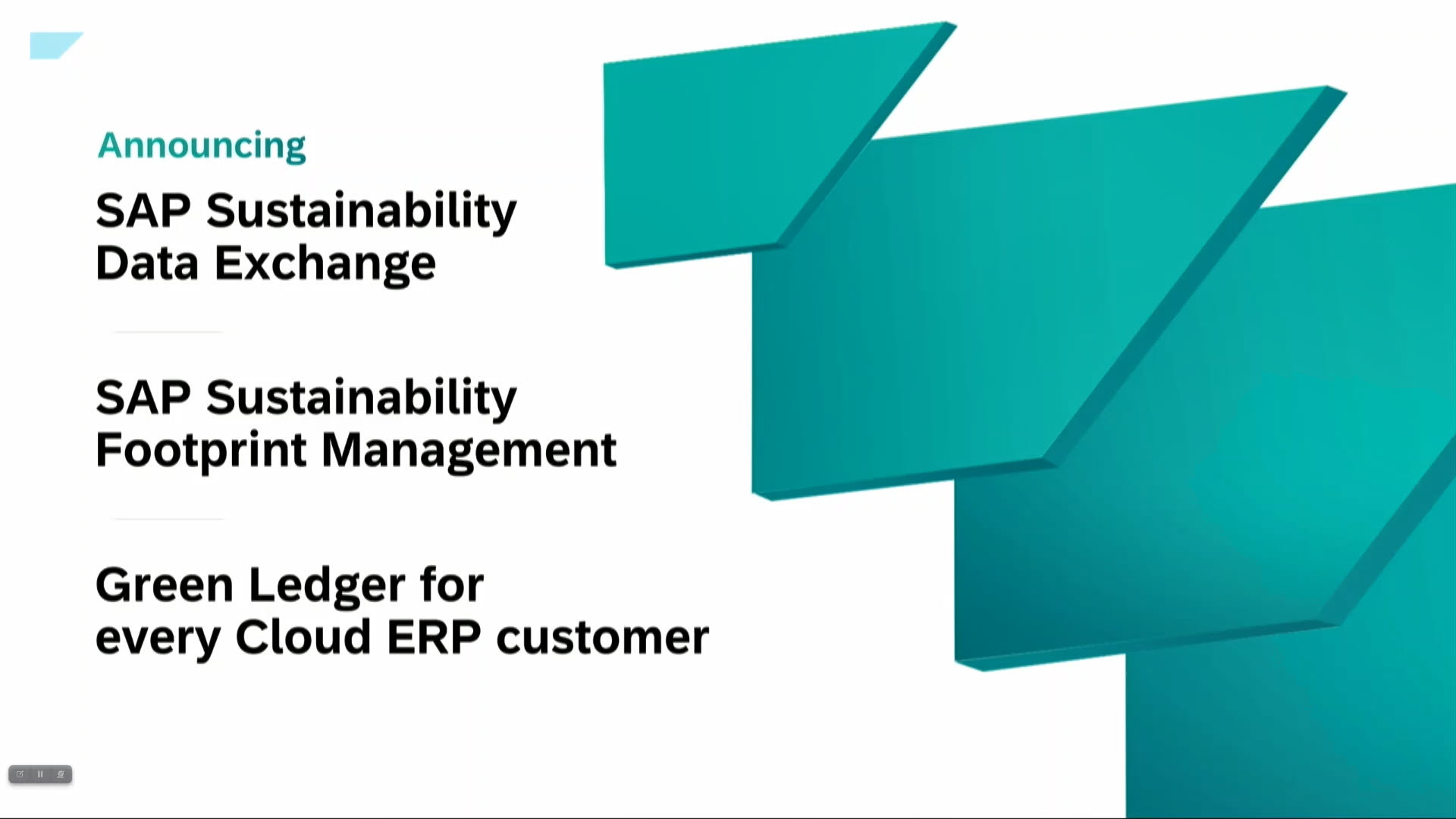 Announcing

SAP Sustainability Data Exchange

SAP Sustainability Footprint Management

Green Ledger for every Cloud ERP customer